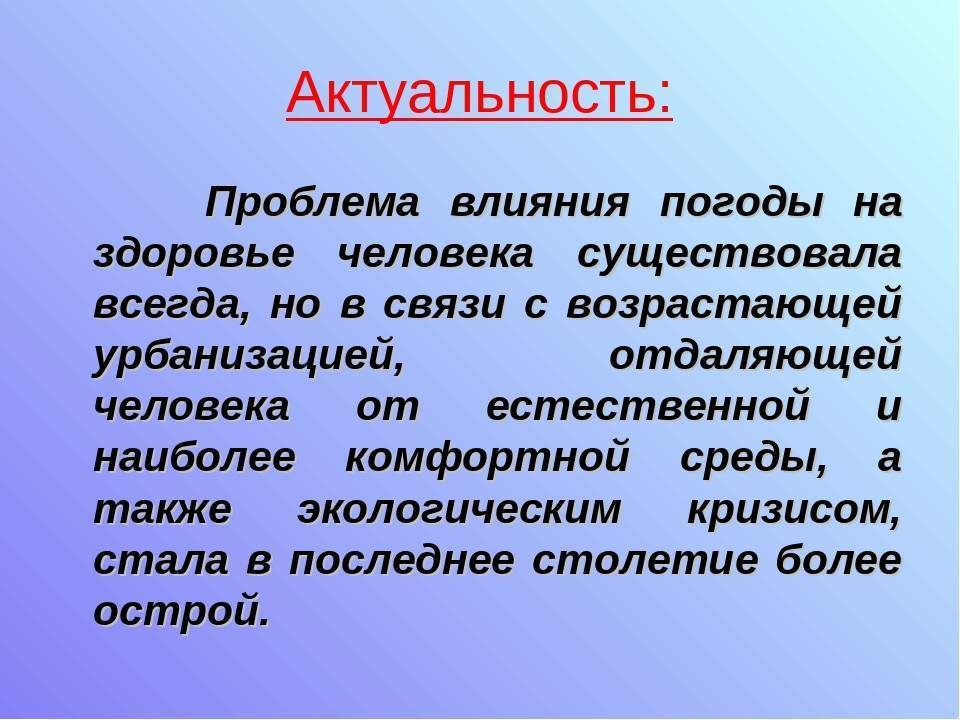 Актуальность:

Проблема влияния погоды на здоровье человека существовала всегда, но в связи с возрастающей урбанизацией, отдаляющей человека от естественной и наиболее комфортной среды, а также экологическим кризисом, стала в последнее столетие более острой.